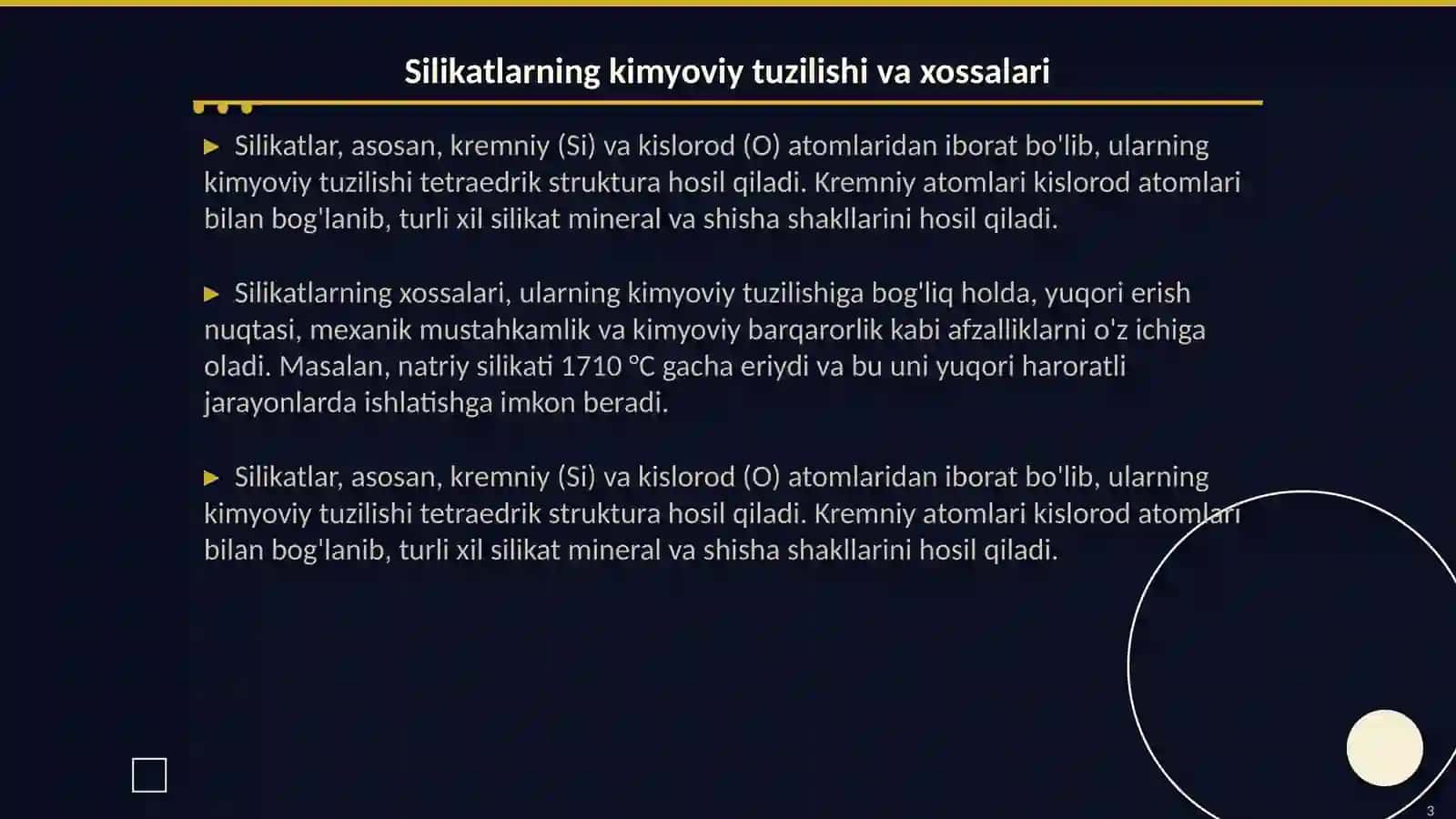 Silikatlarning kimyoviy tuzilishi va xossalari

▶ Silikatlar, asosan, kremniy (Si) va kislorod (O) atomlaridan iborat bo'lib, ularning kimyoviy tuzilishi tetraedrik struktura hosil qiladi. Kremniy atomlari kislorod atomlari bilan bog'lanib, turli xil silikat mineral va shisha shakllarini hosil qiladi.

▶ Silikatlarning xossalari, ularning kimyoviy tuzilishiga bog'liq holda, yuqori erish nuqtasi, mexanik mustahkamlik va kimyoviy barqarorlik kabi afzalliklarni o'z ichiga oladi. Masalan, natriy silikati 1710 °C gacha eriydi va bu uni yuqori haroratli jarayonlarda ishlatishga imkon beradi.

▶ Silikatlar, asosan, kremniy (Si) va kislorod (O) atomlaridan iborat bo'lib, ularning kimyoviy tuzilishi tetraedrik struktura hosil qiladi. Kremniy atomlari kislorod atomlari bilan bog'lanib, turli xil silikat mineral va shisha shakllarini hosil qiladi.

3